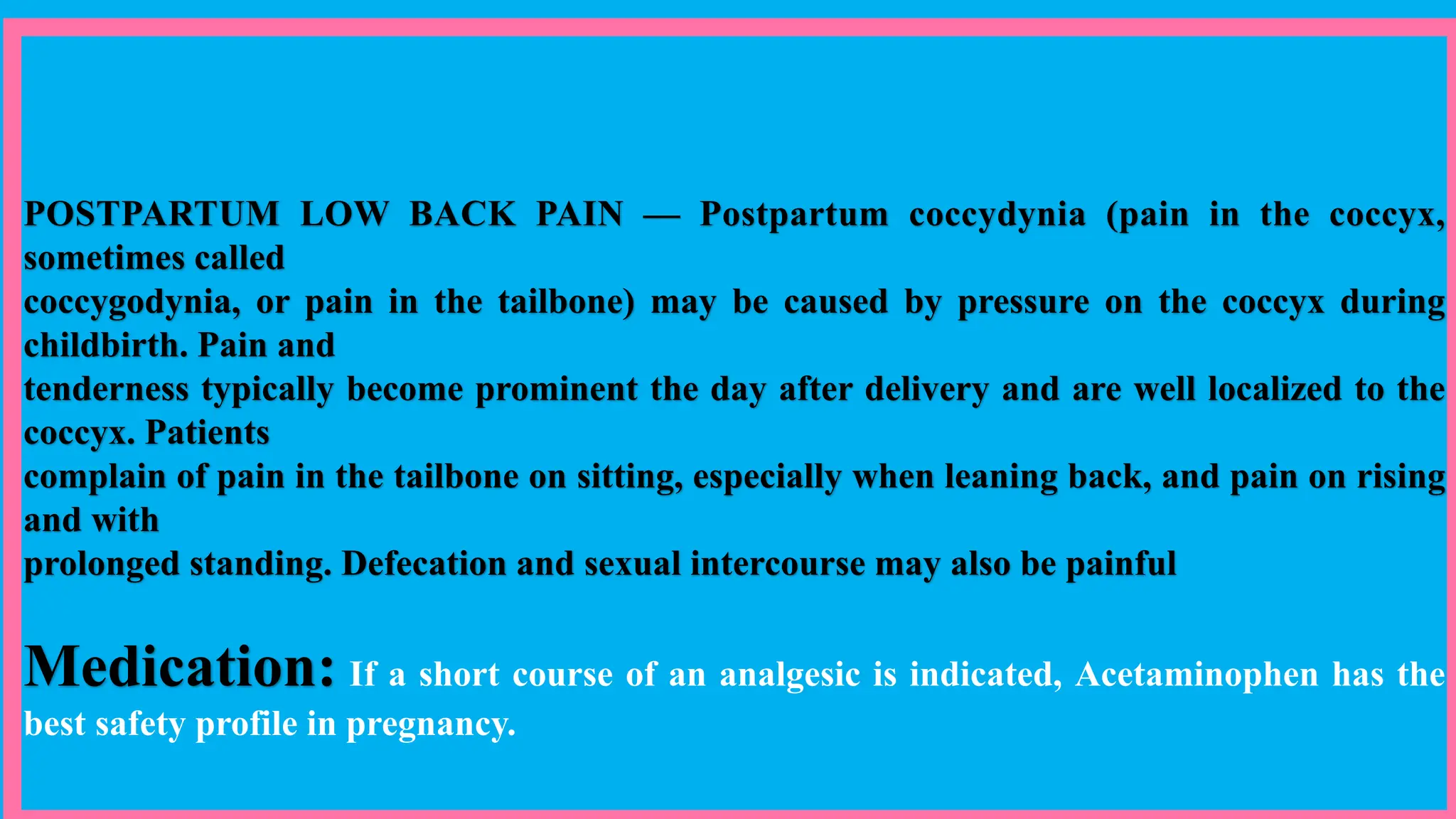 POSTPARTUM LOW BACK PAIN — Postpartum coccydynia (pain in the coccyx, sometimes called coccygodynia, or pain in the tailbone) may be caused by pressure on the coccyx during childbirth. Pain and tenderness typically become prominent the day after delivery and are well localized to the coccyx. Patients complain of pain in the tailbone on sitting, especially when leaning back, and pain on rising and with prolonged standing. Defecation and sexual intercourse may also be painful

Medication: If a short course of an analgesic is indicated, Acetaminophen has the best safety profile in pregnancy.